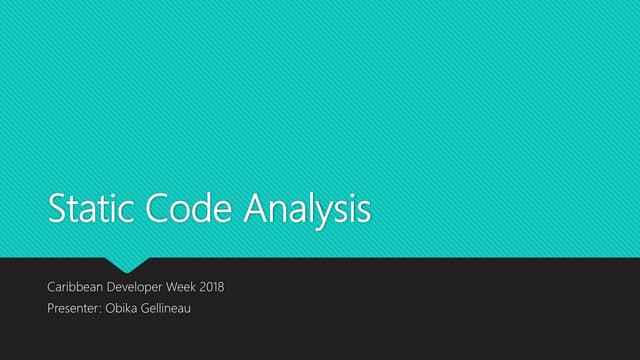 Static Code Analysis

Caribbean Developer Week 2018
Presenter: Obika Gellineau